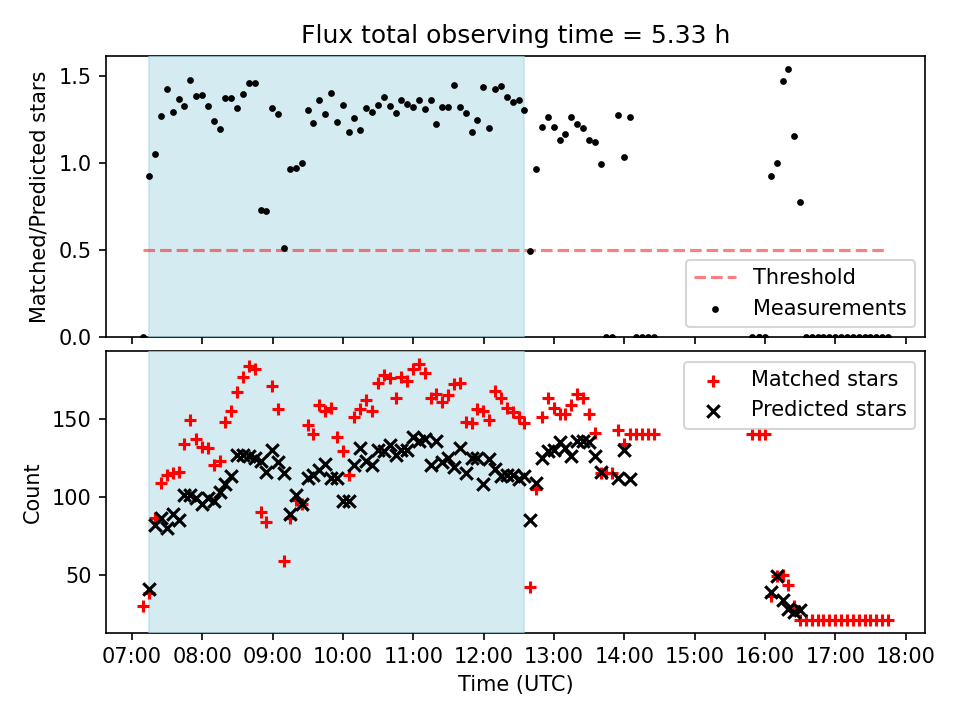 Flux total observing time = 5.33 h

Matched/Predicted stars

1.5
1.0
0.5
0.0

Threshold
Measurements

Count

150
100
50

Matched stars
Predicted stars

07:00 08:00 09:00 10:00 11:00 12:00 13:00 14:00 15:00 16:00 17:00 18:00

Time (UTC)